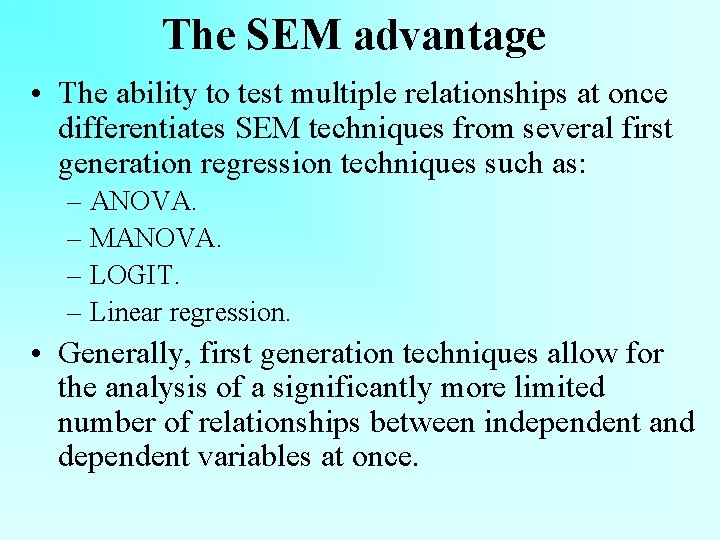 The SEM advantage

• The ability to test multiple relationships at once differentiates SEM techniques from several first generation regression techniques such as:
– ANOVA.
– MANOVA.
– LOGIT.
– Linear regression.

• Generally, first generation techniques allow for the analysis of a significantly more limited number of relationships between independent and dependent variables at once.